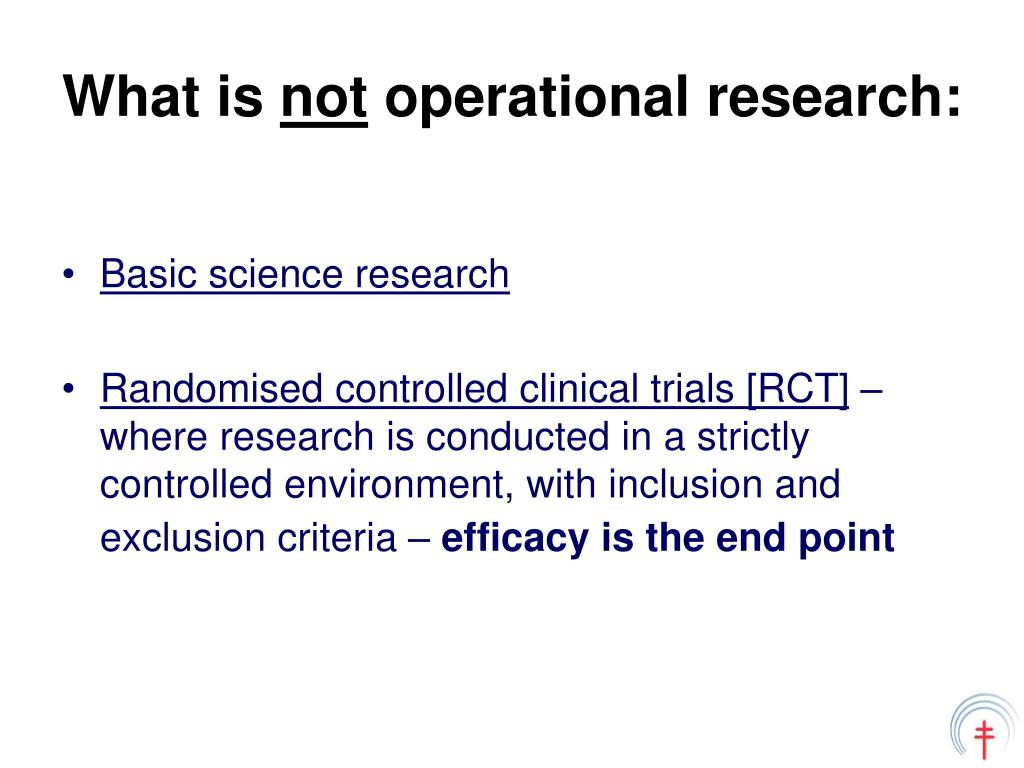 What is not operational research:

• Basic science research

• Randomised controlled clinical trials [RCT] – where research is conducted in a strictly controlled environment, with inclusion and exclusion criteria – efficacy is the end point